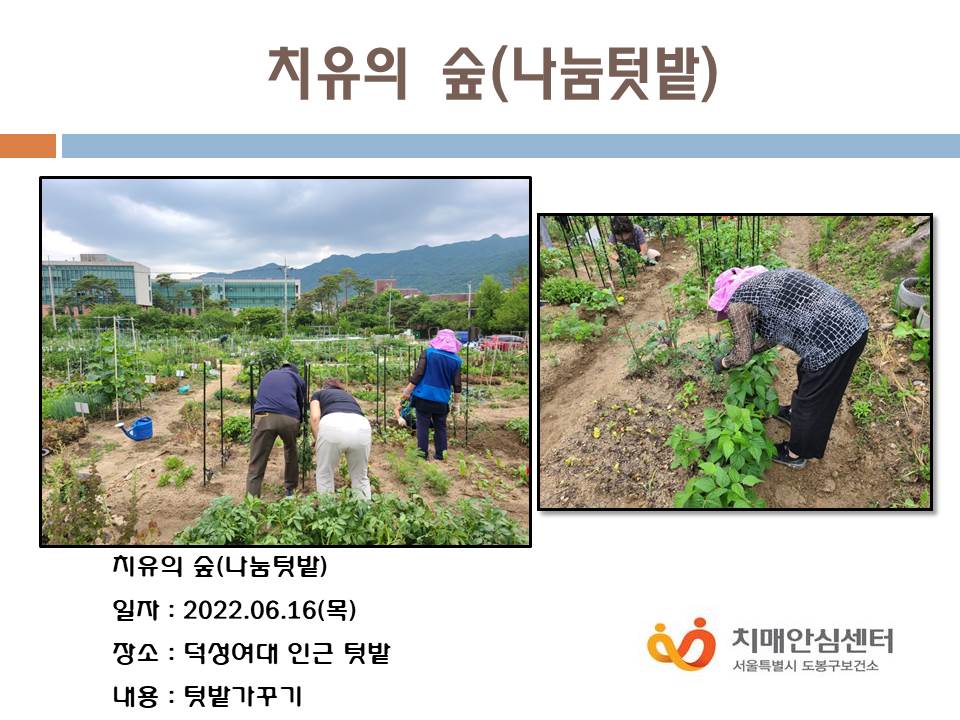 치유의 숲(나눔텃밭)

치유의 숲(나눔텃밭)

일자 : 2022.06.16(목)

장소 : 덕성여대 인근 텃밭

내용 : 텃밭가꾸기

치매안심센터
서울특별시 도봉구보건소